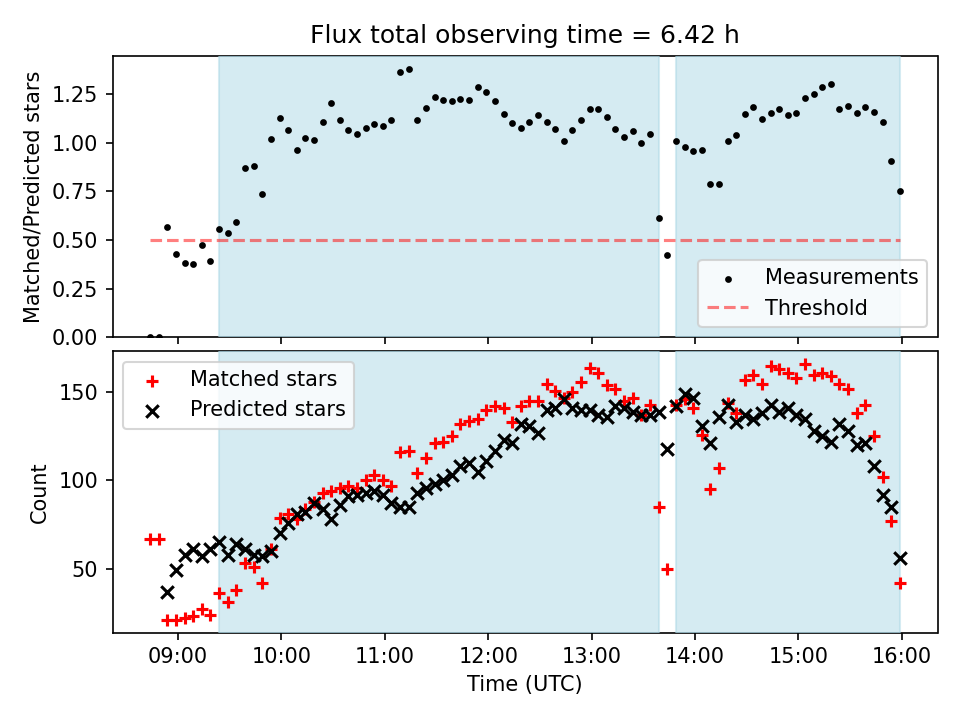 Flux total observing time = 6.42 h

Matched/Predicted stars

1.25
1.00
0.75
0.50
0.25
0.00

Measurements
Threshold

Matched stars
Predicted stars

Count

150
100
50

09:00
10:00
11:00
12:00
13:00
14:00
15:00
16:00

Time (UTC)